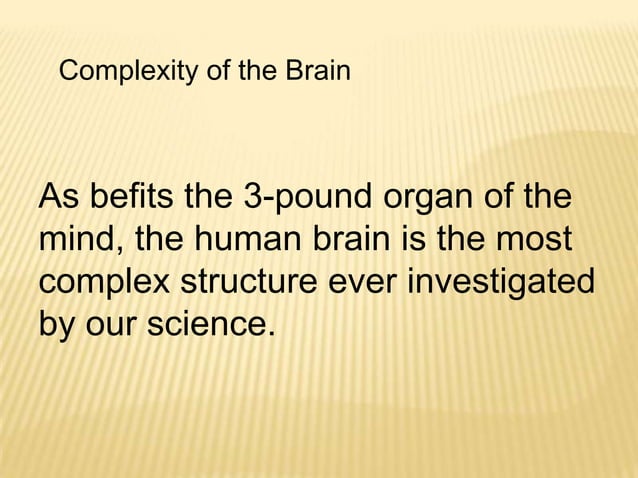 Complexity of the Brain

As befits the 3-pound organ of the mind, the human brain is the most complex structure ever investigated by our science.